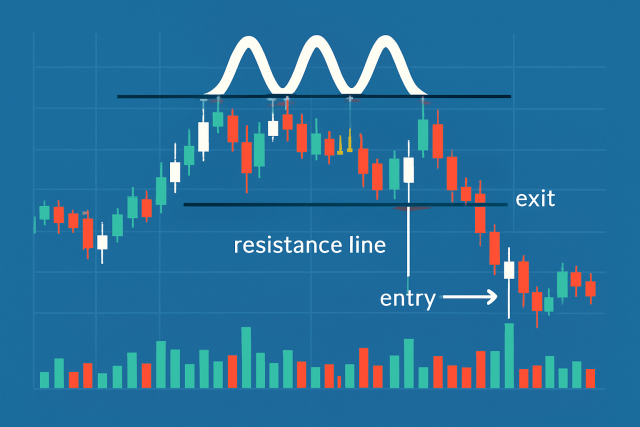 exit

resistance line

entry